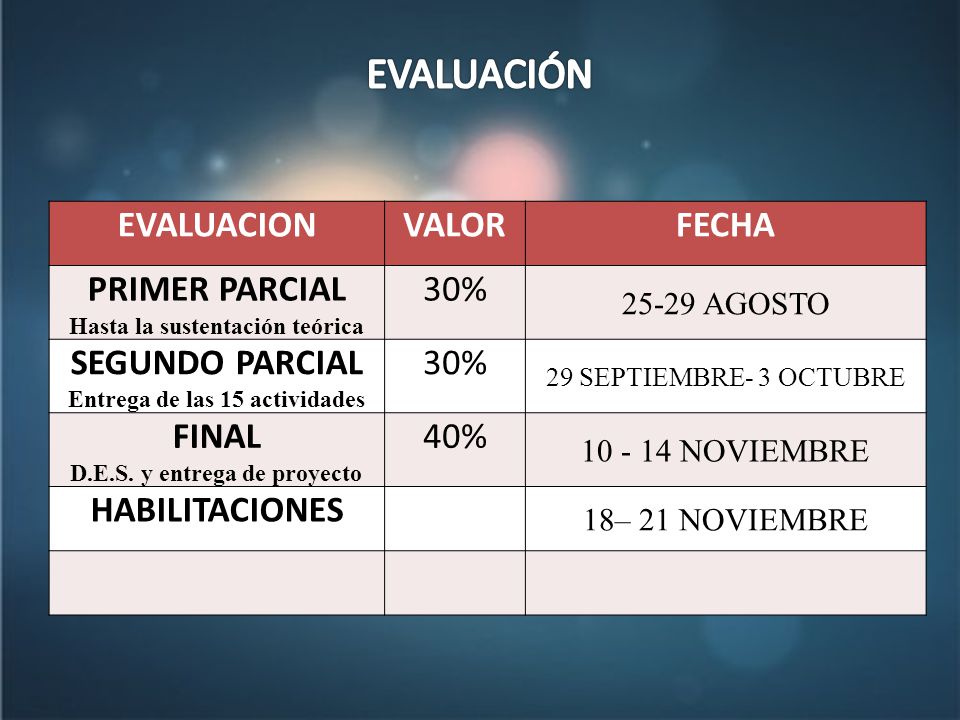 EVALUACIÓN

| EVALUACION | VALOR | FECHA |
|---|---|---|
| PRIMER PARCIAL Hasta la sustentación teórica | 30% | 25-29 AGOSTO |
| SEGUNDO PARCIAL Entrega de las 15 actividades | 30% | 29 SEPTIEMBRE- 3 OCTUBRE |
| FINAL D.E.S. y entrega de proyecto | 40% | 10 - 14 NOVIEMBRE |
| HABILITACIONES | | 18– 21 NOVIEMBRE |
| | | |